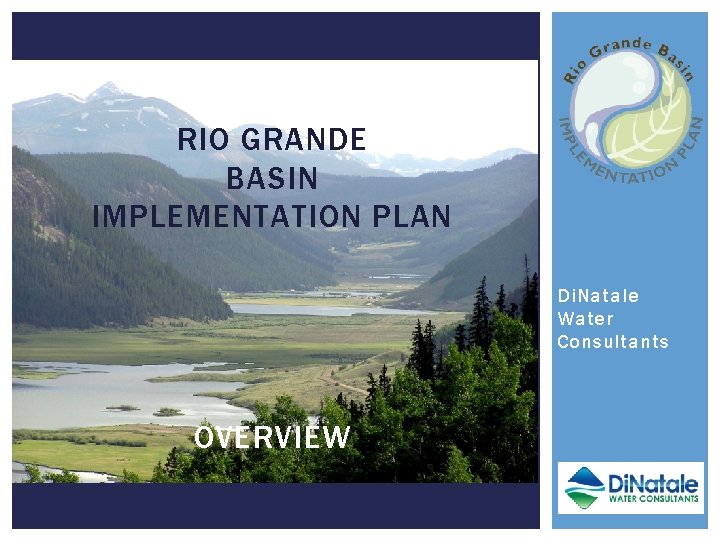 RIO GRANDE BASIN IMPLEMENTATION PLAN

OVERVIEW

Rio Grande Basin IMPLEMENTATION PLAN

DiNatale Water Consultants

DiNatale WATER CONSULTANTS